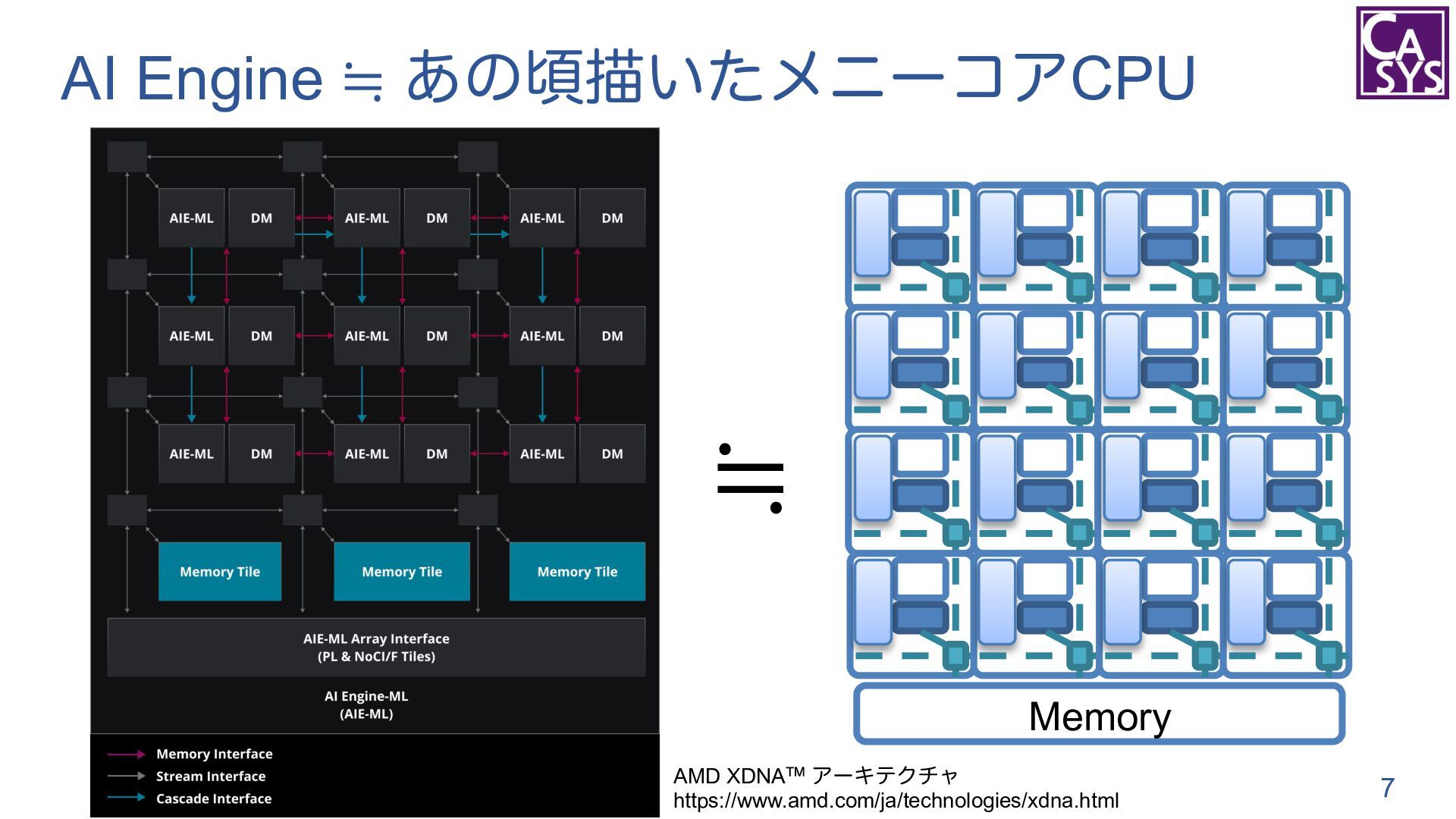 AI Engine ≒ あの頃描いたメニーコアCPU

CASYS

AIE-ML DM AIE-ML DM AIE-ML DM

AIE-ML DM AIE-ML DM AIE-ML DM

AIE-ML DM AIE-ML DM AIE-ML DM

Memory Tile Memory Tile Memory Tile

AIE-ML Array Interface
(PL & NoCI/F Tiles)

AI Engine-ML
(AIE-ML)

Memory Interface
Stream Interface
Cascade Interface

≒

Memory

AMD XDNA™ アーキテクチャ
https://www.amd.com/ja/technologies/xdna.html

7